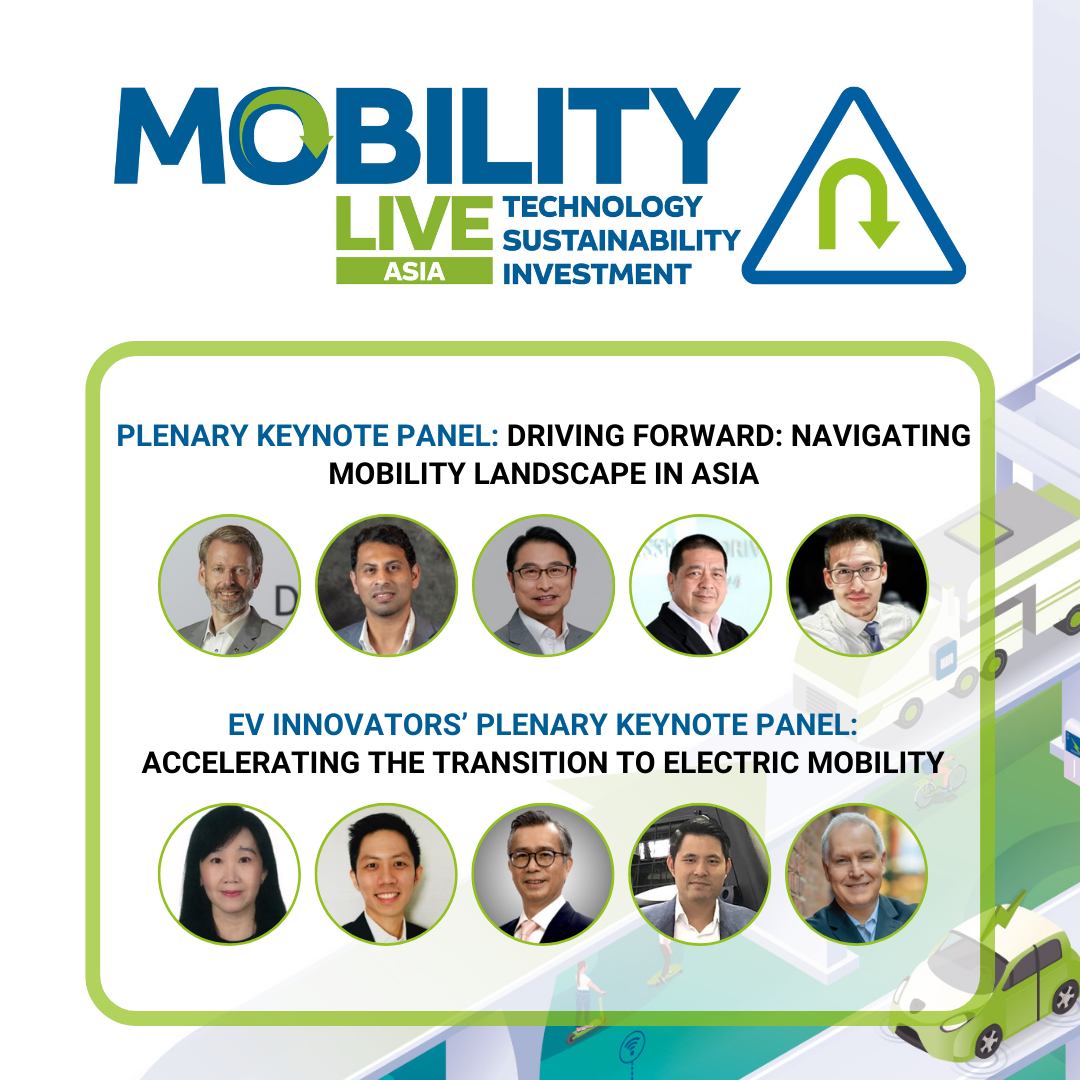 MOBILITY LIVE ASIA

TECHNOLOGY
SUSTAINABILITY
INVESTMENT

PLENARY KEYNOTE PANEL: DRIVING FORWARD: NAVIGATING MOBILITY LANDSCAPE IN ASIA

EV INNOVATORS' PLENARY KEYNOTE PANEL: ACCELERATING THE TRANSITION TO ELECTRIC MOBILITY